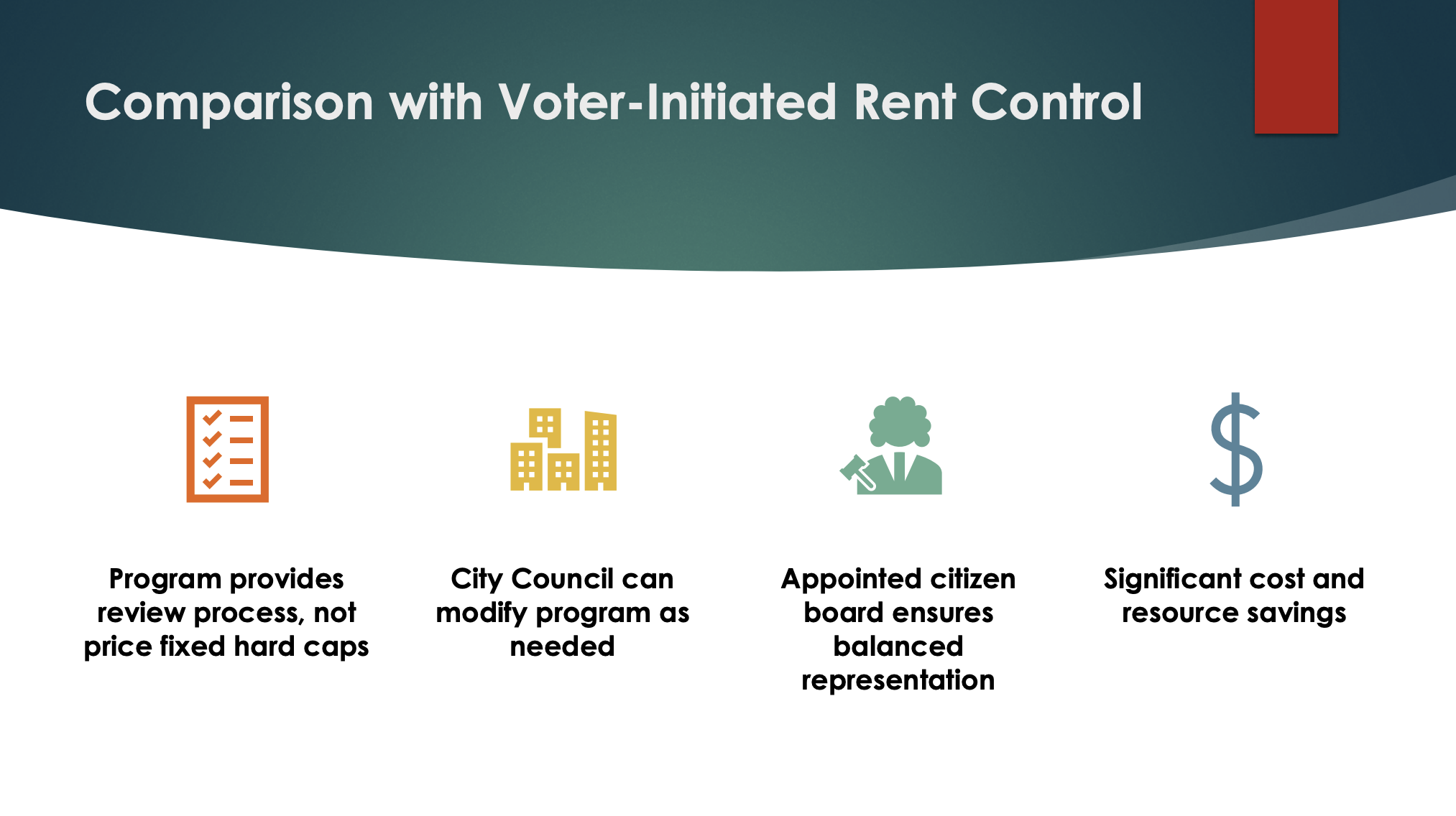 Comparison with Voter-Initiated Rent Control

Program provides review process, not price fixed hard caps

City Council can modify program as needed

Appointed citizen board ensures balanced representation

Significant cost and resource savings